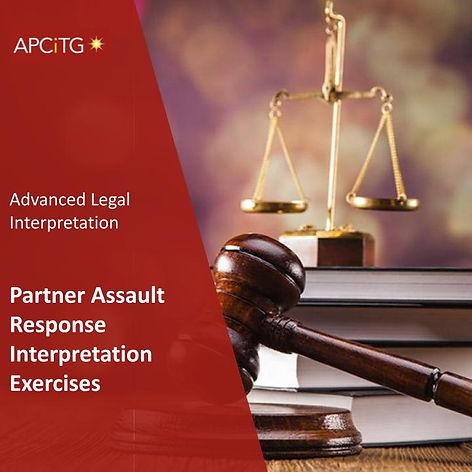 APCiTG

Advanced Legal Interpretation

Partner Assault Response Interpretation Exercises